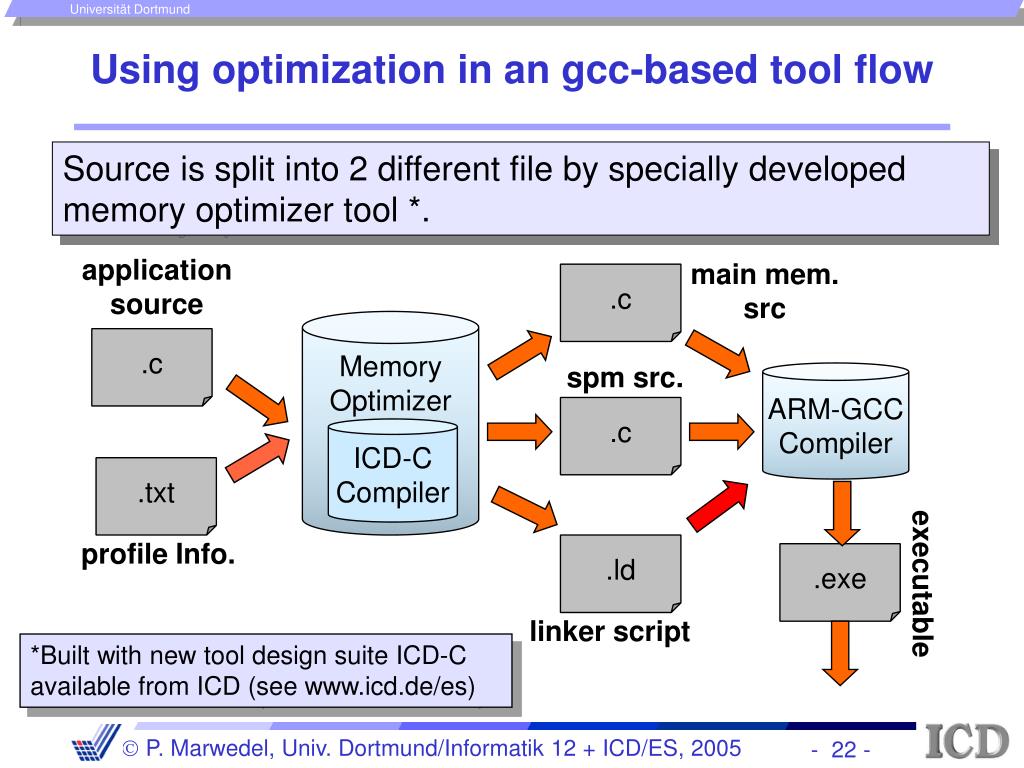 Universität Dortmund

Using optimization in an gcc-based tool flow

Source is split into 2 different file by specially developed memory optimizer tool *.

application source

.c

.txt

profile Info.

Memory Optimizer

ICD-C Compiler

.c

main mem. src

spm src.

.c

.ld

linker script

ARM-GCC Compiler

.exe

executable

*Built with new tool design suite ICD-C available from ICD (see www.icd.de/es)

© P. Marwedel, Univ. Dortmund/Informatik 12 + ICD/ES, 2005

- 22 -

ICD